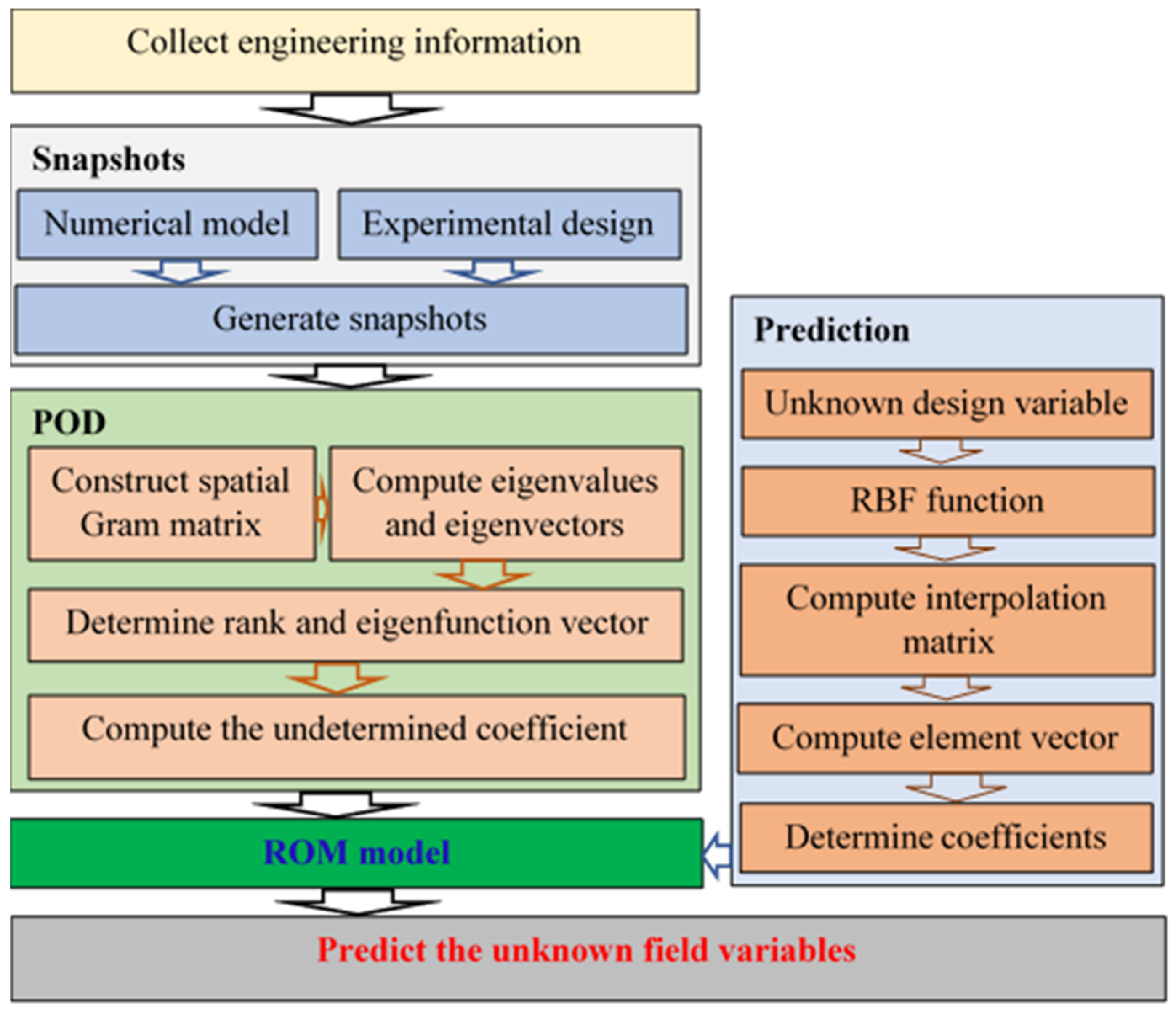 Collect engineering information

Snapshots

Numerical model

Experimental design

Generate snapshots

POD

Construct spatial Gram matrix

Compute eigenvalues and eigenvectors

Determine rank and eigenfunction vector

Compute the undetermined coefficient

ROM model

Prediction

Unknown design variable

RBF function

Compute interpolation matrix

Compute element vector

Determine coefficients

Predict the unknown field variables